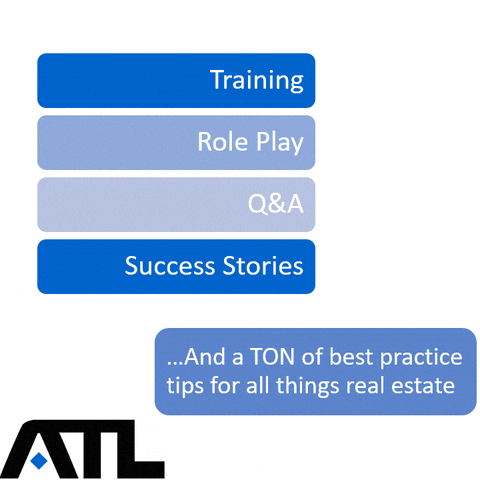 Training

Role Play

Q&A

Success Stories

...And a TON of best practice tips for all things real estate

ATL